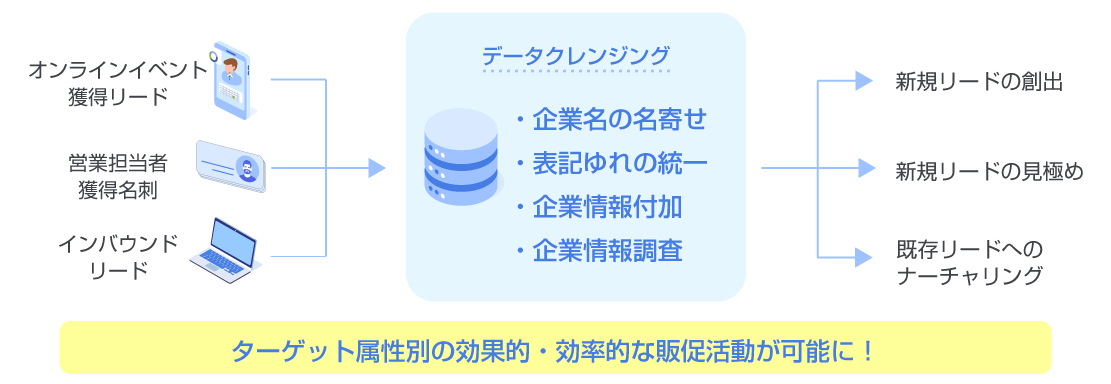 オンラインイベント
獲得リード

営業担当者
獲得名刺

インバウンド
リード

データクレンジング

・企業名の名寄せ
・表記ゆれの統一
・企業情報付加
・企業情報調査

新規リードの創出

新規リードの見極め

既存リードへの
ナーチャリング

ターゲット属性別の効果的・効率的な販促活動が可能に！